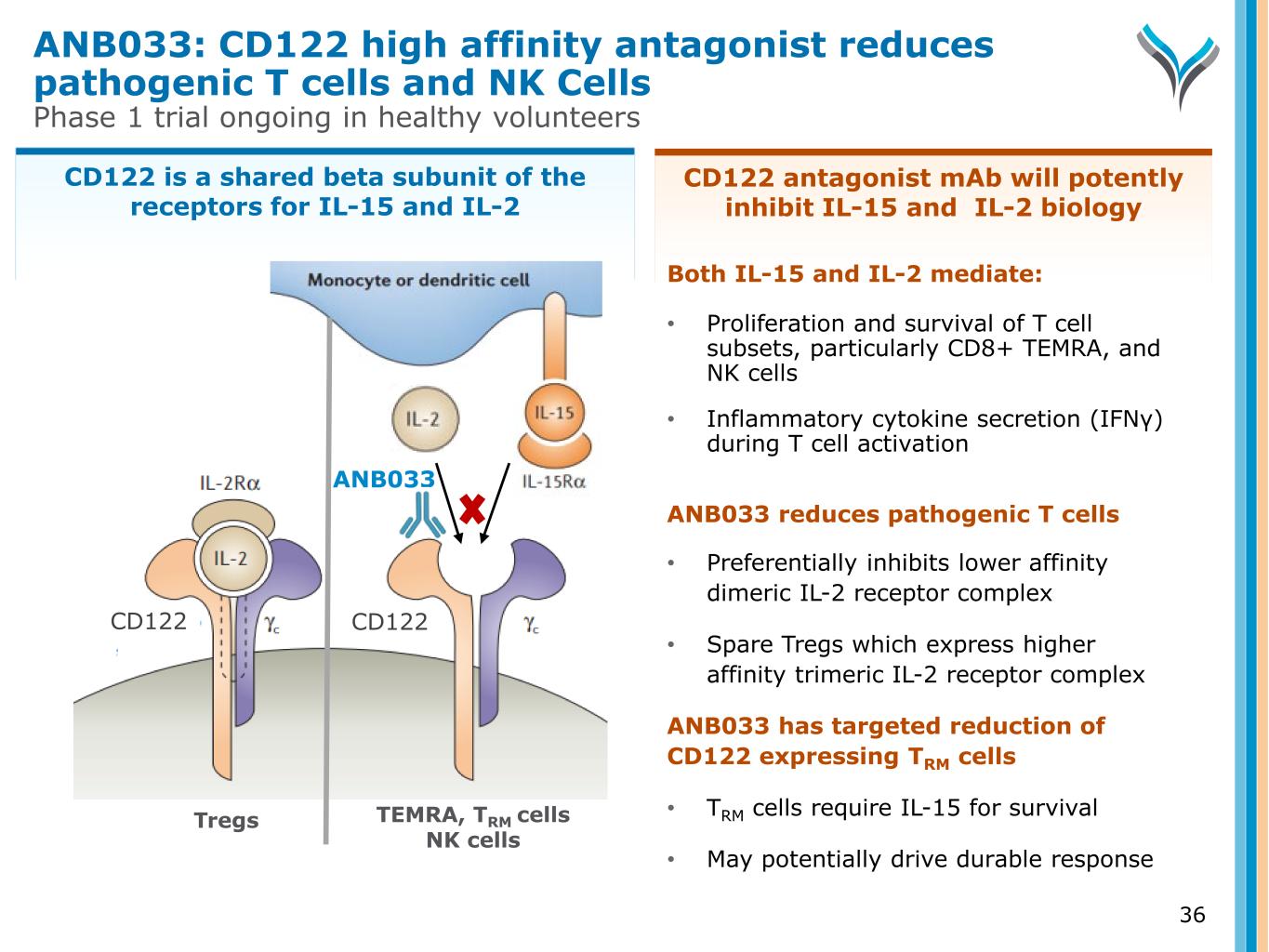 ANB033: CD122 high affinity antagonist reduces pathogenic T cells and NK Cells
Phase 1 trial ongoing in healthy volunteers

CD122 is a shared beta subunit of the receptors for IL-15 and IL-2

Monocyte or dendritic cell

IL-2

IL-15

IL-2Rα

ANB033

IL-15Rα

IL-2

CD122

$\gamma_c$

CD122

$\gamma_c$

Tregs

TEMRA, $T_{RM}$ cells NK cells

CD122 antagonist mAb will potently inhibit IL-15 and IL-2 biology

Both IL-15 and IL-2 mediate:

• Proliferation and survival of T cell subsets, particularly CD8+ TEMRA, and NK cells

• Inflammatory cytokine secretion (IFNγ) during T cell activation

ANB033 reduces pathogenic T cells

• Preferentially inhibits lower affinity dimeric IL-2 receptor complex

• Spare Tregs which express higher affinity trimeric IL-2 receptor complex

ANB033 has targeted reduction of CD122 expressing $T_{RM}$ cells

• $T_{RM}$ cells require IL-15 for survival

• May potentially drive durable response

36